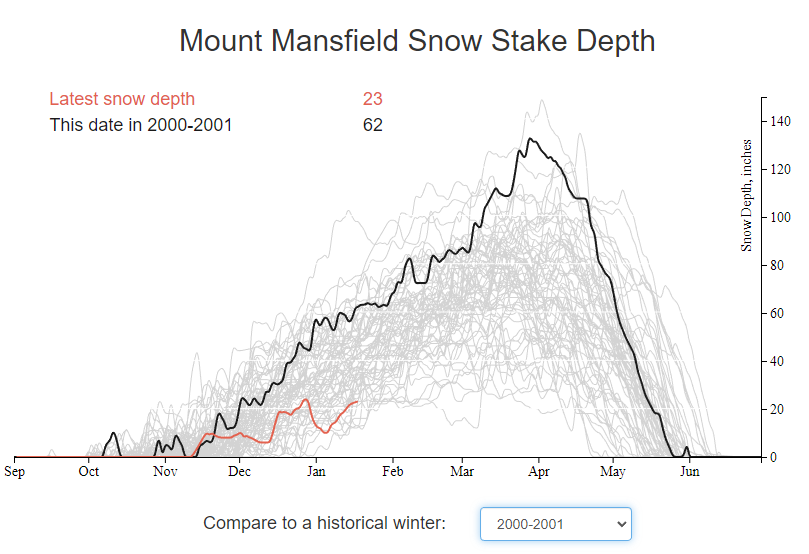 Mount Mansfield Snow Stake Depth

Latest snow depth 23
This date in 2000-2001 62

Snow Depth, inches

140
120
100
80
60
40
20
0

Sep Oct Nov Dec Jan Feb Mar Apr May Jun

Compare to a historical winter: 2000-2001